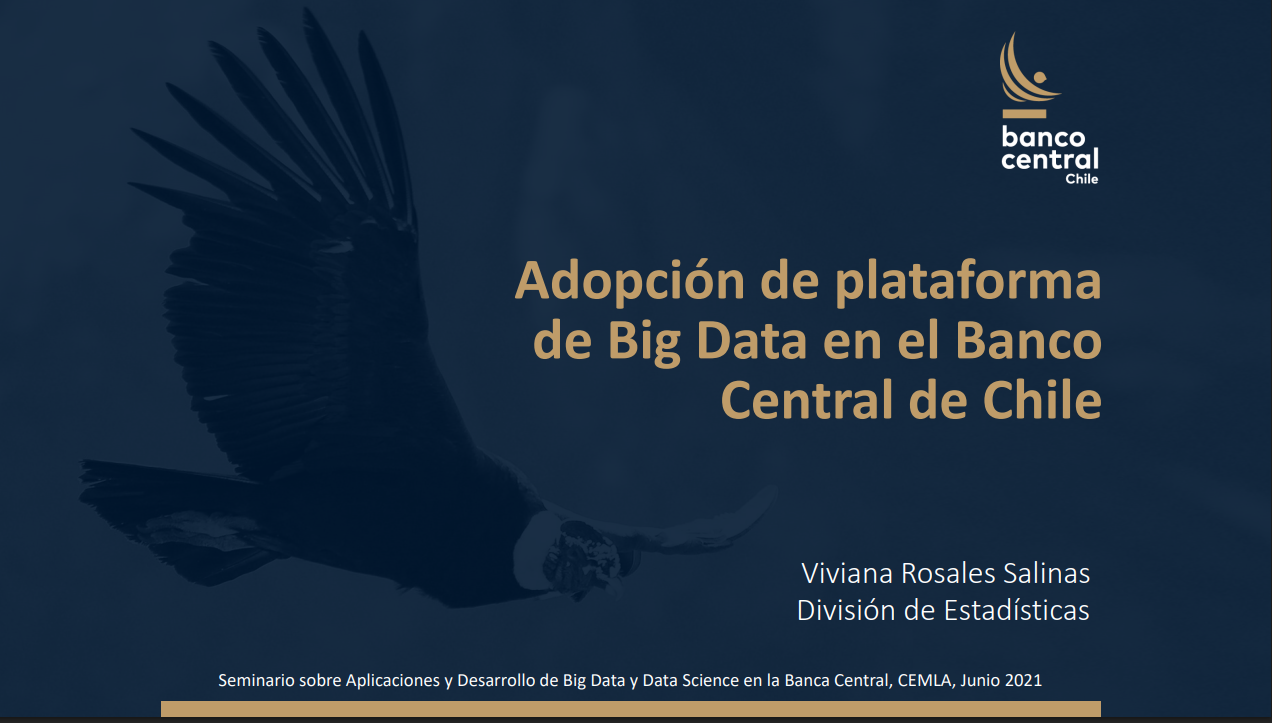 banco central Chile

Adopción de plataforma de Big Data en el Banco Central de Chile

Viviana Rosales Salinas
División de Estadísticas

Seminario sobre Aplicaciones y Desarrollo de Big Data y Data Science en la Banca Central, CEMLA, Junio 2021